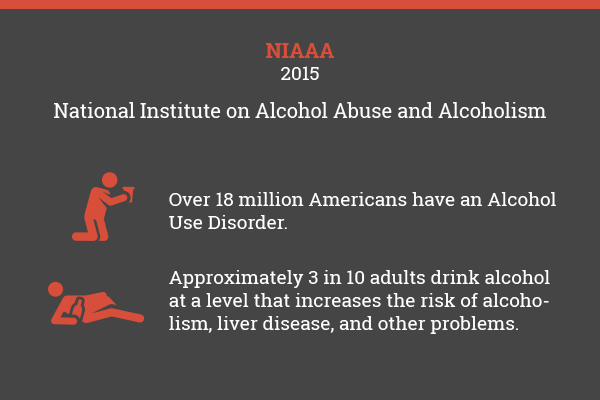 NIAAA
2015

National Institute on Alcohol Abuse and Alcoholism

Over 18 million Americans have an Alcohol Use Disorder.

Approximately 3 in 10 adults drink alcohol at a level that increases the risk of alcoholism, liver disease, and other problems.